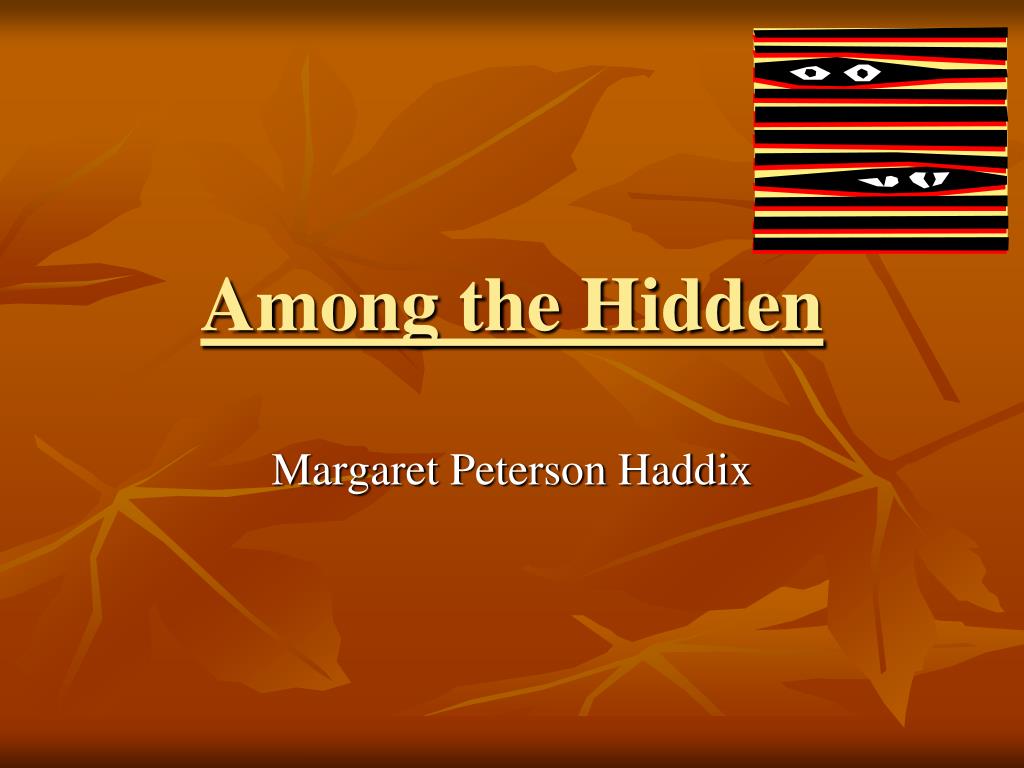 Among the Hidden

Margaret Peterson Haddix